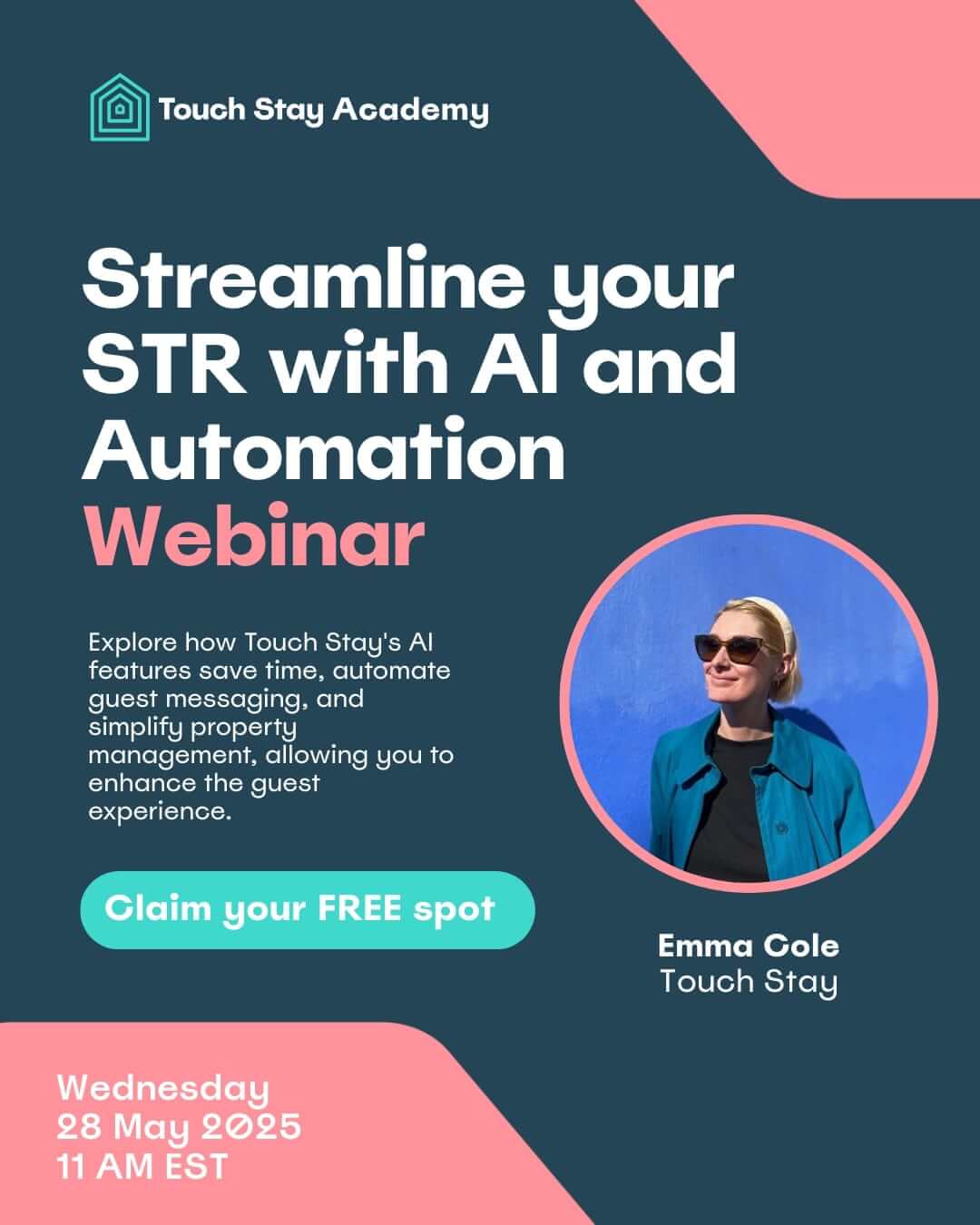 Touch Stay Academy

Streamline your STR with AI and Automation Webinar

Explore how Touch Stay's AI features save time, automate guest messaging, and simplify property management, allowing you to enhance the guest experience.

Claim your FREE spot

Emma Cole
Touch Stay

Wednesday
28 May 2025
11 AM EST